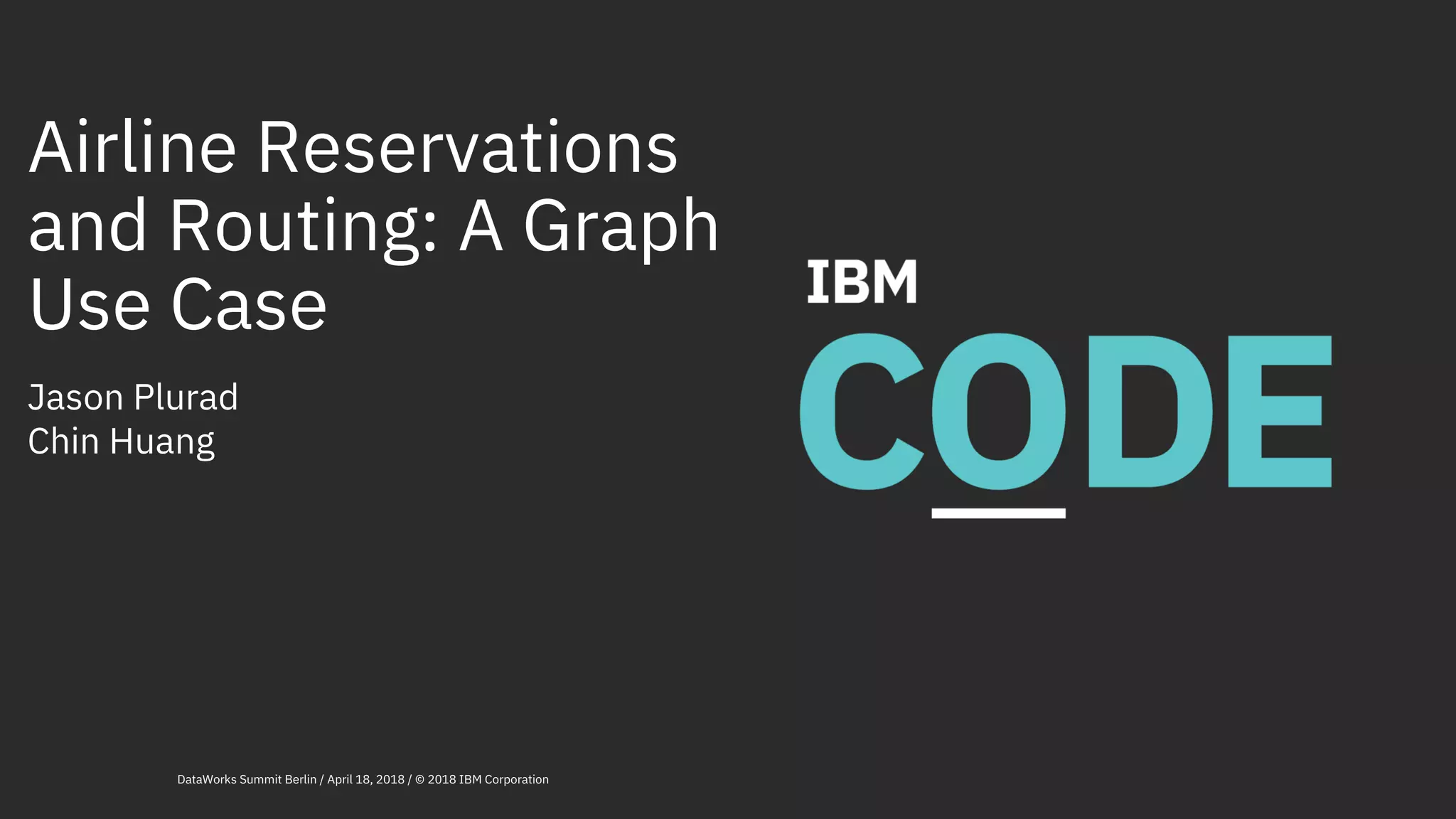 Airline Reservations and Routing: A Graph Use Case

Jason Plurad
Chin Huang

IBM
CODE

DataWorks Summit Berlin / April 18, 2018 / © 2018 IBM Corporation